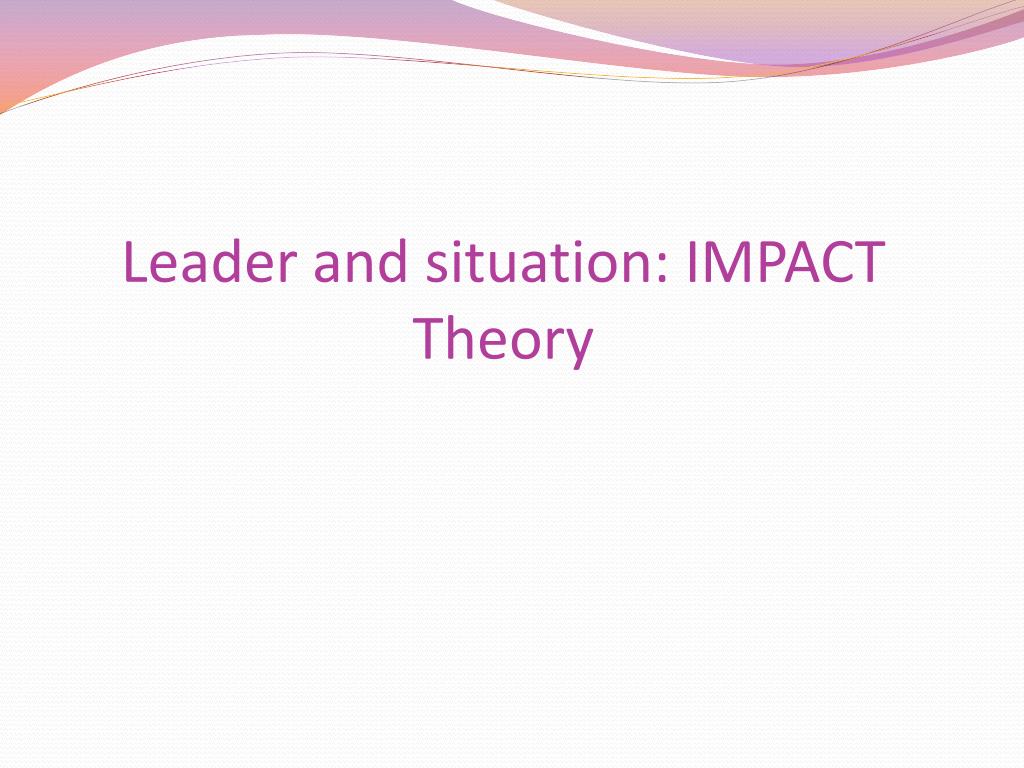 Leader and situation: IMPACT Theory